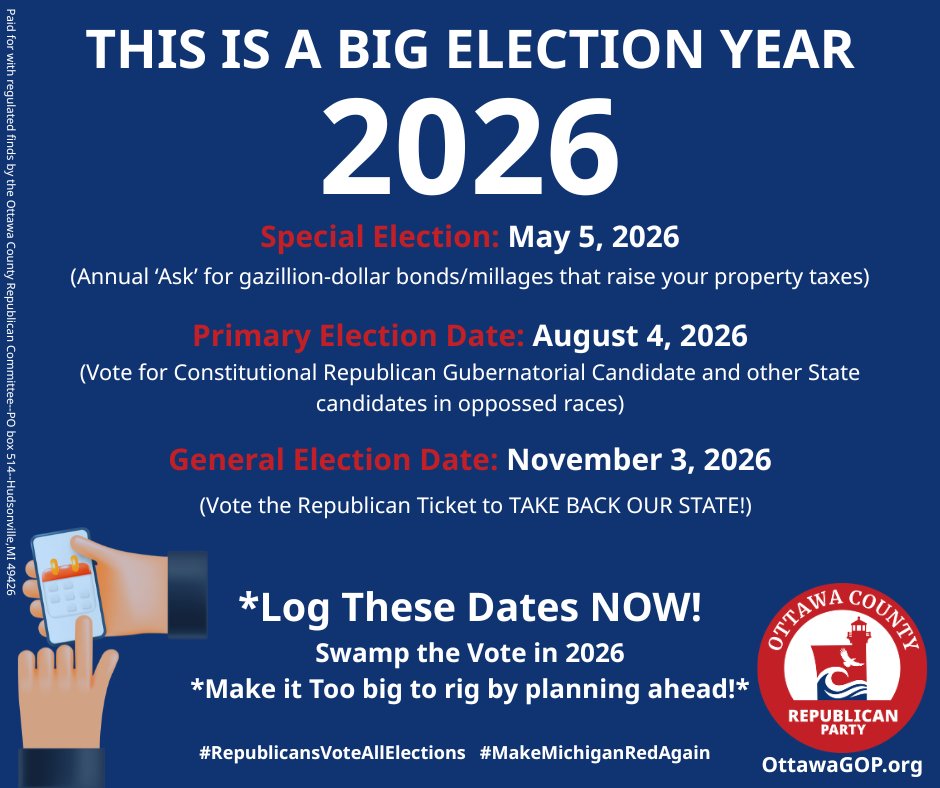 Paid for with regulated finds by the Ottawa County Republican Committee--PO box 514--Hudsonville,MI 49426

THIS IS A BIG ELECTION YEAR

2026

Special Election: May 5, 2026

(Annual 'Ask' for gazillion-dollar bonds/millages that raise your property taxes)

Primary Election Date: August 4, 2026

(Vote for Constitutional Republican Gubernatorial Candidate and other State candidates in oppossed races)

General Election Date: November 3, 2026

(Vote the Republican Ticket to TAKE BACK OUR STATE!)

*Log These Dates NOW!

Swamp the Vote in 2026

*Make it Too big to rig by planning ahead!*

#RepublicansVoteAllElections #MakeMichiganRedAgain

OTTAWA COUNTY

REPUBLICAN PARTY

OttawaGOP.org